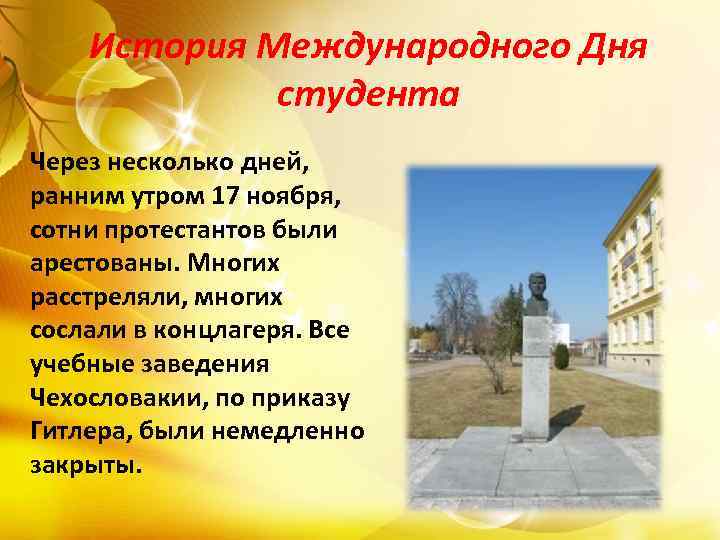 История Международного Дня студента

Через несколько дней, ранним утром 17 ноября, сотни протестантов были арестованы. Многих расстреляли, многих сослали в концлагеря. Все учебные заведения Чехословакии, по приказу Гитлера, были немедленно закрыты.